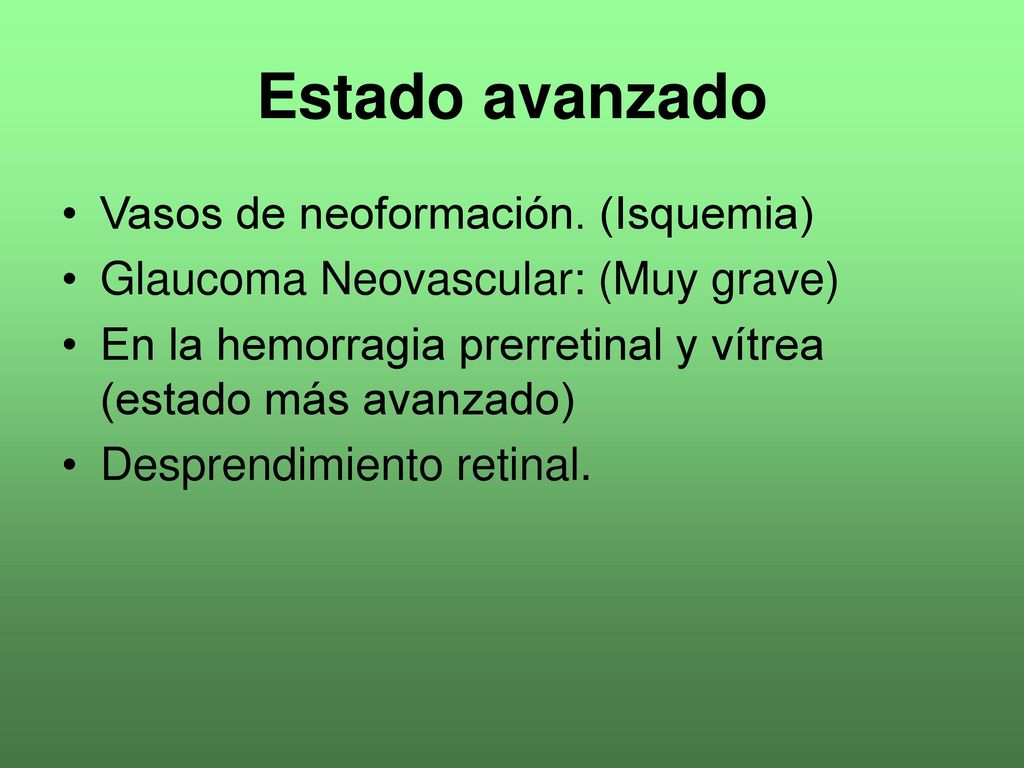 Estado avanzado

• Vasos de neoformación. (Isquemia)
• Glaucoma Neovascular: (Muy grave)
• En la hemorragia prerretinal y vítrea (estado más avanzado)
• Desprendimiento retinal.